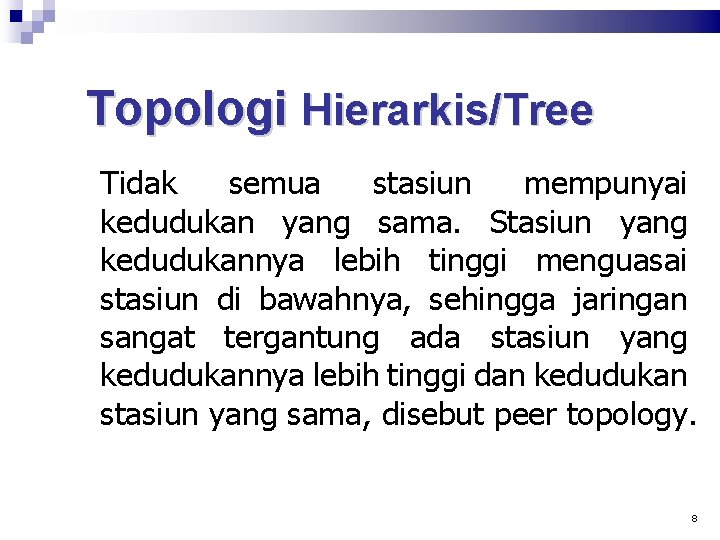 Topologi Hierarkis/Tree

Tidak semua stasiun mempunyai kedudukan yang sama. Stasiun yang kedudukannya lebih tinggi menguasai stasiun di bawahnya, sehingga jaringan sangat tergantung ada stasiun yang kedudukannya lebih tinggi dan kedudukan stasiun yang sama, disebut peer topology.

8